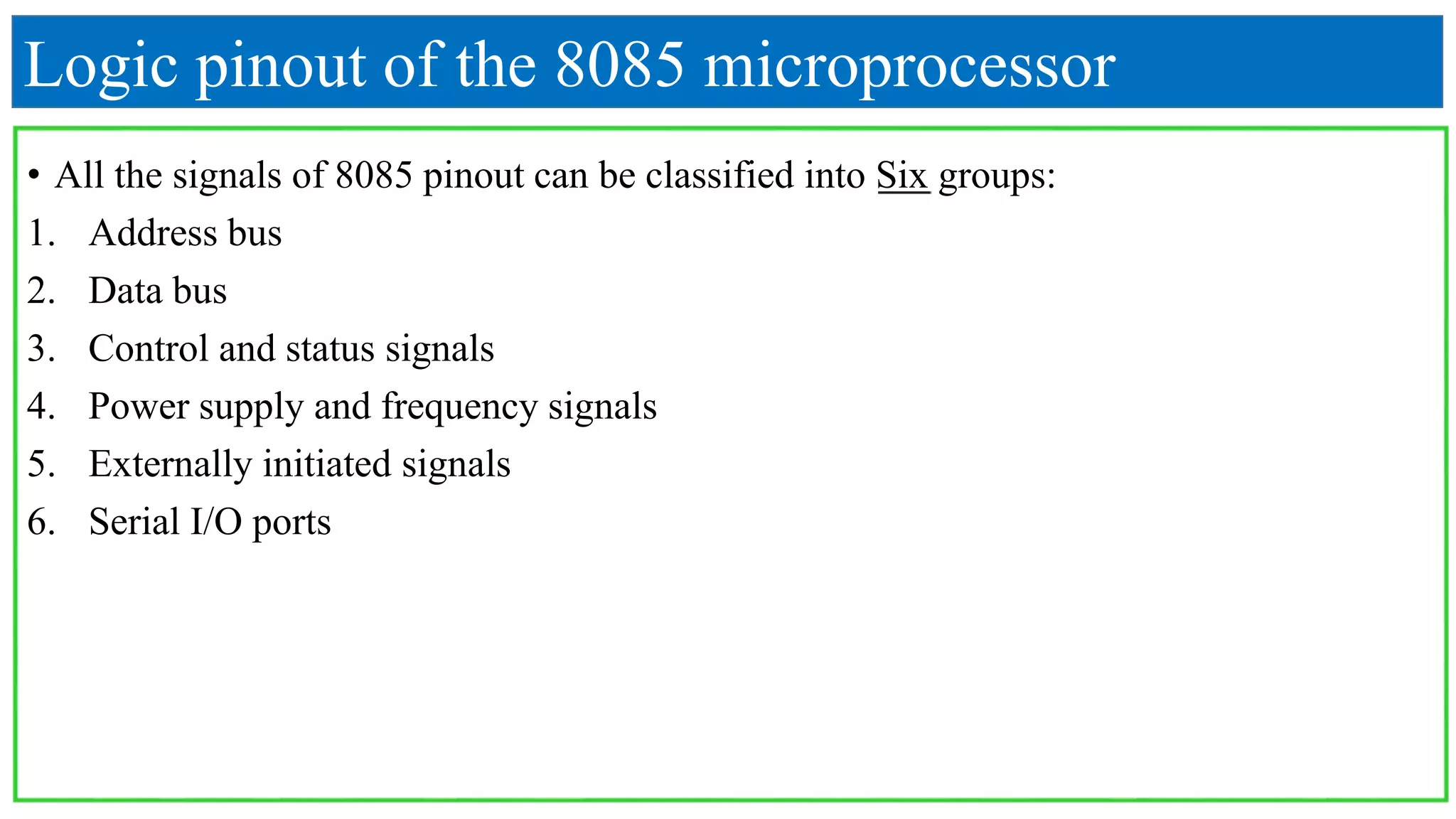 Logic pinout of the 8085 microprocessor

• All the signals of 8085 pinout can be classified into Six groups:

1. Address bus
2. Data bus
3. Control and status signals
4. Power supply and frequency signals
5. Externally initiated signals
6. Serial I/O ports